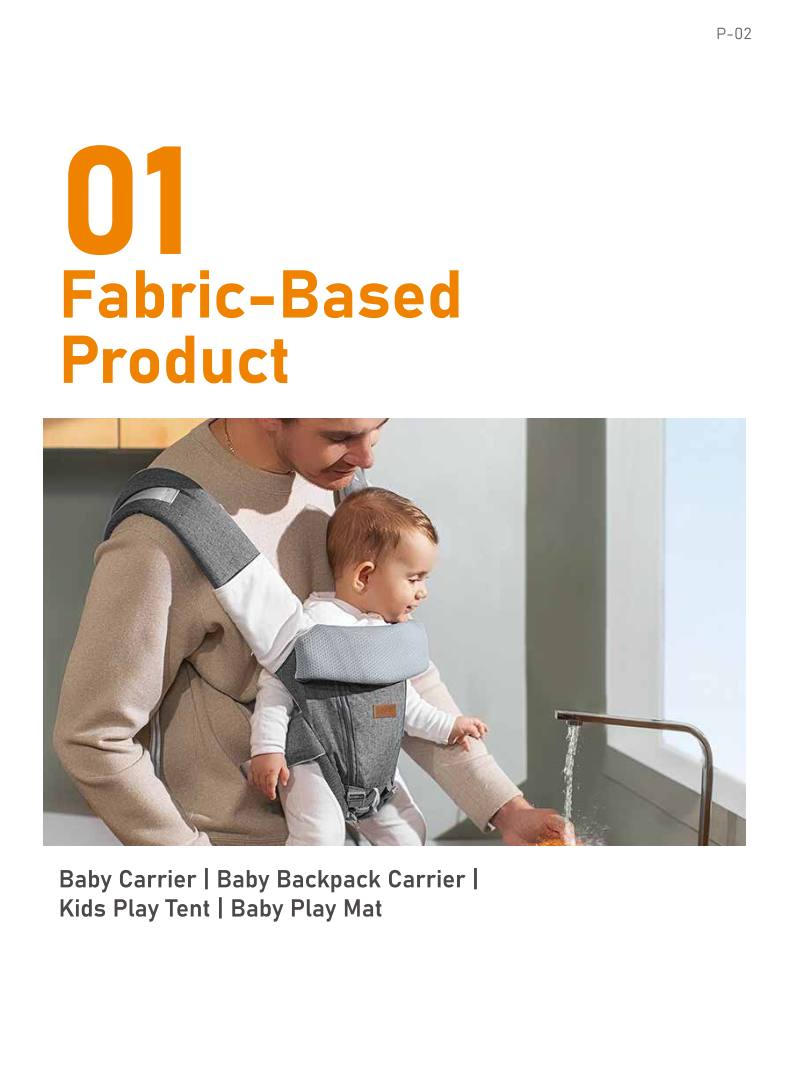 P-02

01
Fabric-Based Product

Baby Carrier | Baby Backpack Carrier | Kids Play Tent | Baby Play Mat